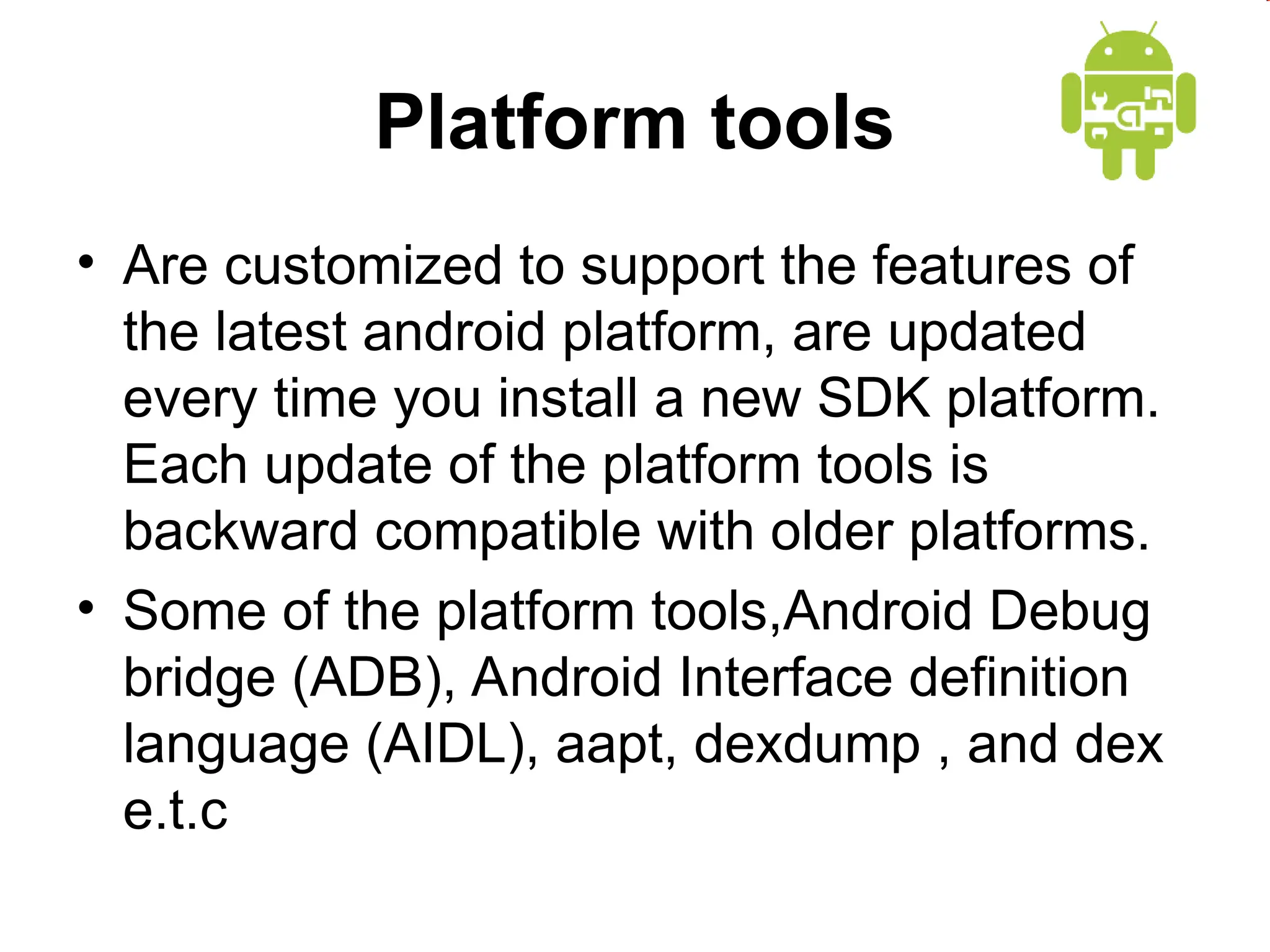 Platform tools

• Are customized to support the features of the latest android platform, are updated every time you install a new SDK platform. Each update of the platform tools is backward compatible with older platforms.
• Some of the platform tools,Android Debug bridge (ADB), Android Interface definition language (AIDL), aapt, dexdump , and dex e.t.c